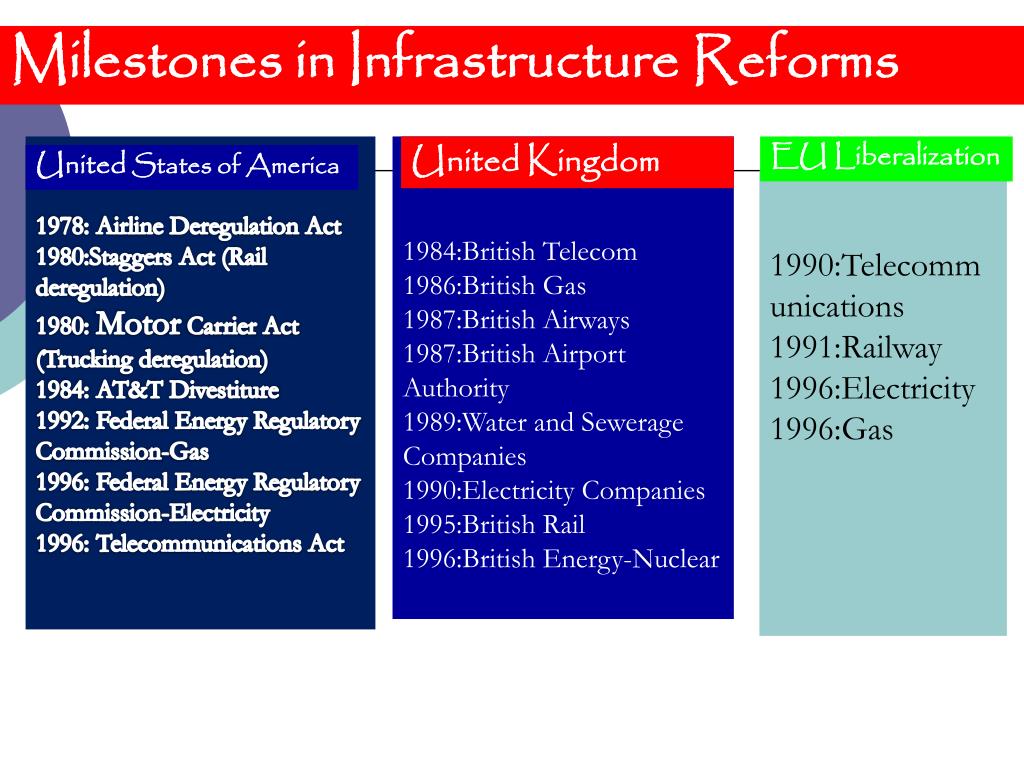 Milestones in Infrastructure Reforms

United States of America

1978: Airline Deregulation Act
1980:Staggers Act (Rail deregulation)
1980: Motor Carrier Act (Trucking deregulation)
1984: AT&T Divestiture
1992: Federal Energy Regulatory Commission-Gas
1996: Federal Energy Regulatory Commission-Electricity
1996: Telecommunications Act

United Kingdom

1984:British Telecom
1986:British Gas
1987:British Airways
1987:British Airport Authority
1989:Water and Sewerage Companies
1990:Electricity Companies
1995:British Rail
1996:British Energy-Nuclear

EU Liberalization

1990:Telecommunications
1991:Railway
1996:Electricity
1996:Gas